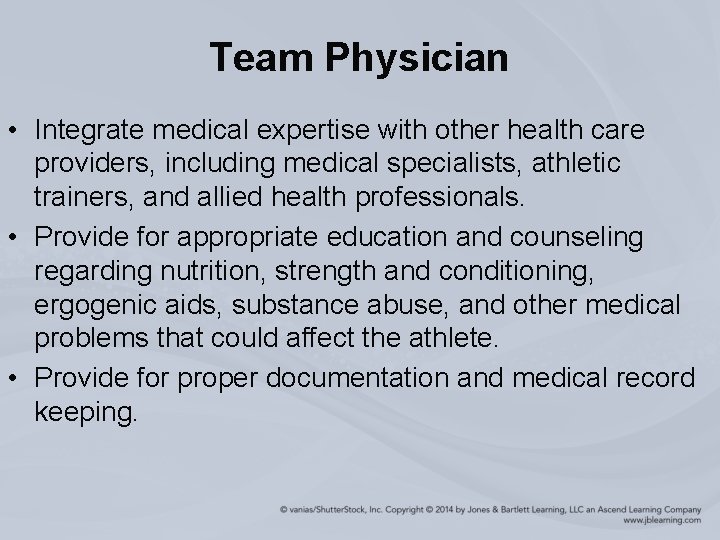 Team Physician

• Integrate medical expertise with other health care providers, including medical specialists, athletic trainers, and allied health professionals.
• Provide for appropriate education and counseling regarding nutrition, strength and conditioning, ergogenic aids, substance abuse, and other medical problems that could affect the athlete.
• Provide for proper documentation and medical record keeping.

© vanias/ShutterStock, Inc. Copyright © 2014 by Jones & Bartlett Learning, LLC an Ascend Learning Company
www.jblearning.com